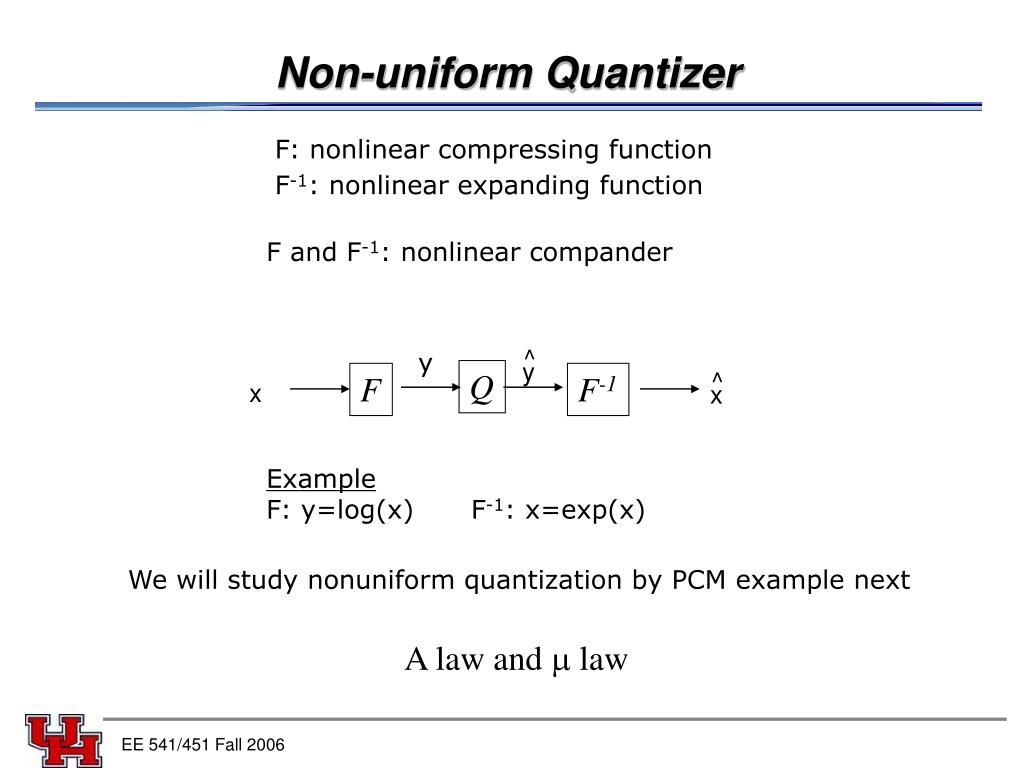 Non-uniform Quantizer

F: nonlinear compressing function
$F^{-1}$: nonlinear expanding function

F and $F^{-1}$: nonlinear compander

x $F$ y $Q$ $\hat{y}$ $F^{-1}$ $\hat{x}$

Example
F: y=log(x)   $F^{-1}$: x=exp(x)

We will study nonuniform quantization by PCM example next

A law and $\mu$ law

UH

EE 541/451 Fall 2006